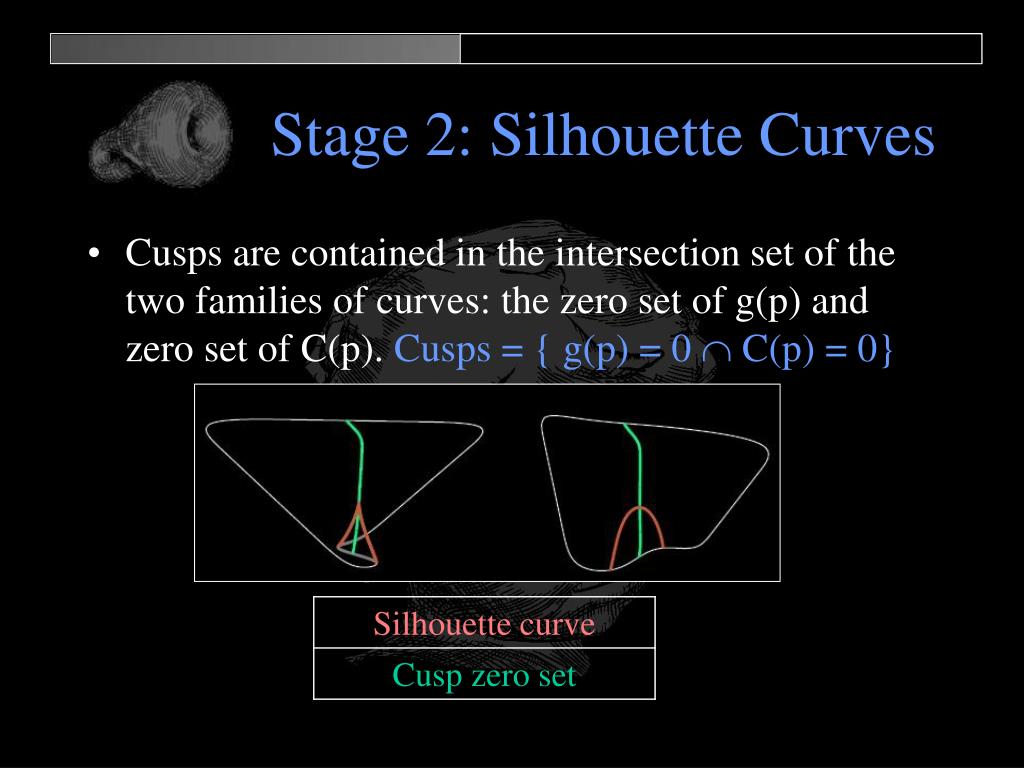 Stage 2: Silhouette Curves

• Cusps are contained in the intersection set of the two families of curves: the zero set of g(p) and zero set of C(p). Cusps = { g(p) = 0 $\cap$ C(p) = 0}

| Silhouette curve |
|---|
| Cusp zero set |